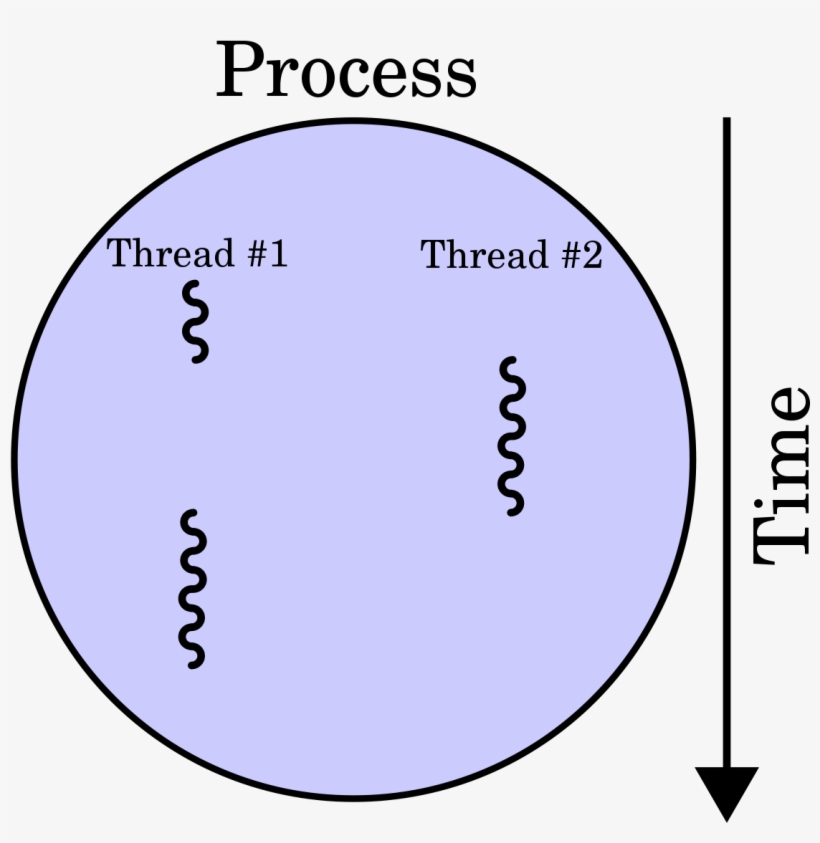 Process

Thread #1

Thread #2

Time